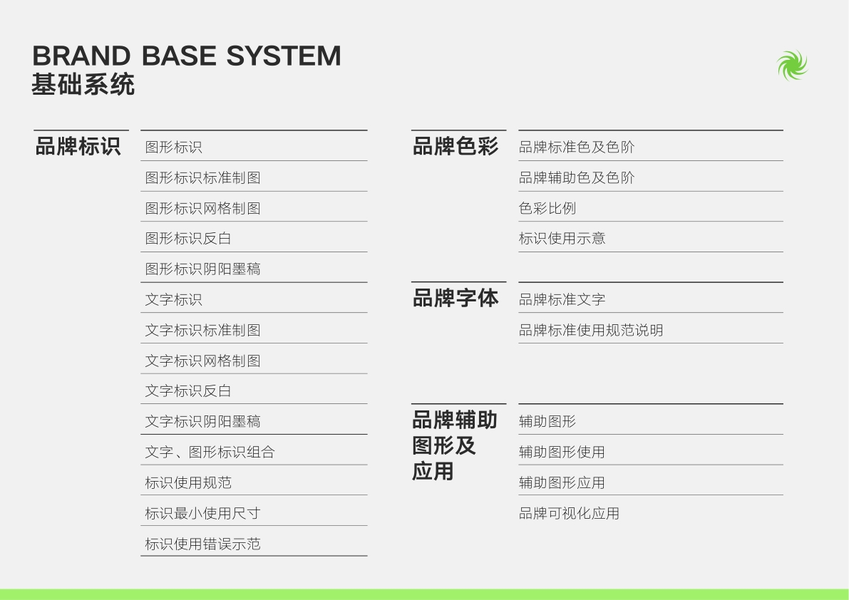 BRAND BASE SYSTEM
基础系统

品牌标识

图形标识
图形标识标准制图
图形标识网格制图
图形标识反白
图形标识阴阳墨稿
文字标识
文字标识标准制图
文字标识网格制图
文字标识反白
文字标识阴阳墨稿
文字、图形标识组合
标识使用规范
标识最小使用尺寸
标识使用错误示范

品牌色彩

品牌标准色及色阶
品牌辅助色及色阶
色彩比例
标识使用示意

品牌字体

品牌标准文字
品牌标准使用规范说明

品牌辅助图形及应用

辅助图形
辅助图形使用
辅助图形应用
品牌可视化应用